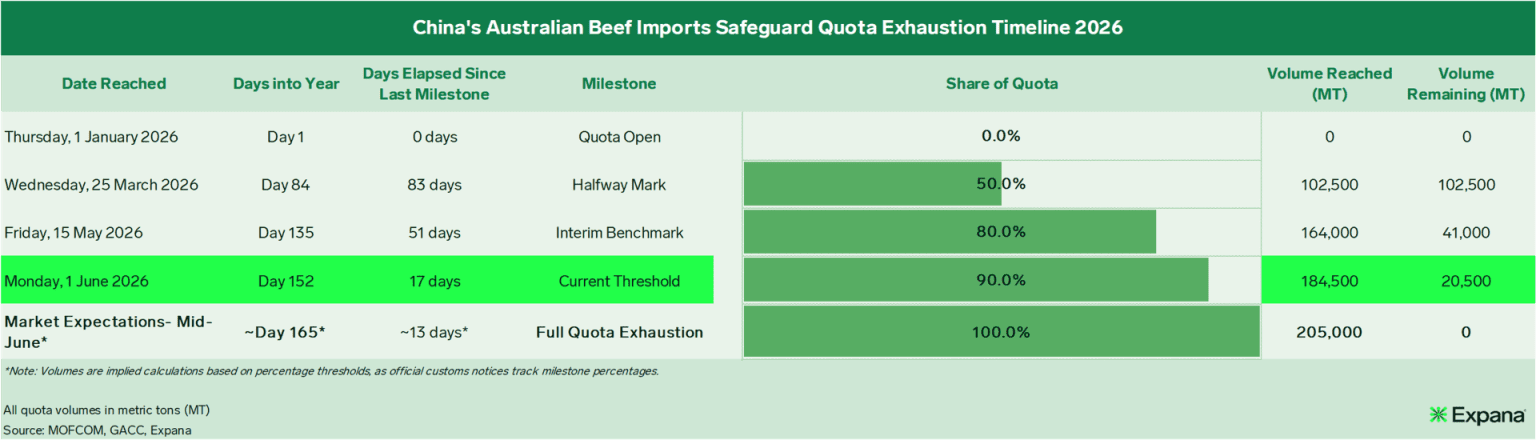 China's Australian Beef Imports Safeguard Quota Exhaustion Timeline 2026

| Date Reached | Days into Year | Days Elapsed Since Last Milestone | Milestone | Share of Quota | Volume Reached (MT) | Volume Remaining (MT) |
|---|---|---|---|---|---|---|
| Thursday, 1 January 2026 | Day 1 | 0 days | Quota Open | 0.0% | 0 | 0 |
| Wednesday, 25 March 2026 | Day 84 | 83 days | Halfway Mark | 50.0% | 102,500 | 102,500 |
| Friday, 15 May 2026 | Day 135 | 51 days | Interim Benchmark | 80.0% | 164,000 | 41,000 |
| Monday, 1 June 2026 | Day 152 | 17 days | Current Threshold | 90.0% | 184,500 | 20,500 |
| Market Expectations- Mid-June* | ~Day 165* | ~13 days* | Full Quota Exhaustion | 100.0% | 205,000 | 0 |

*Note: Volumes are implied calculations based on percentage thresholds, as official customs notices track milestone percentages.

All quota volumes in metric tons (MT)
Source: MOFCOM, GACC, Expana

Expana